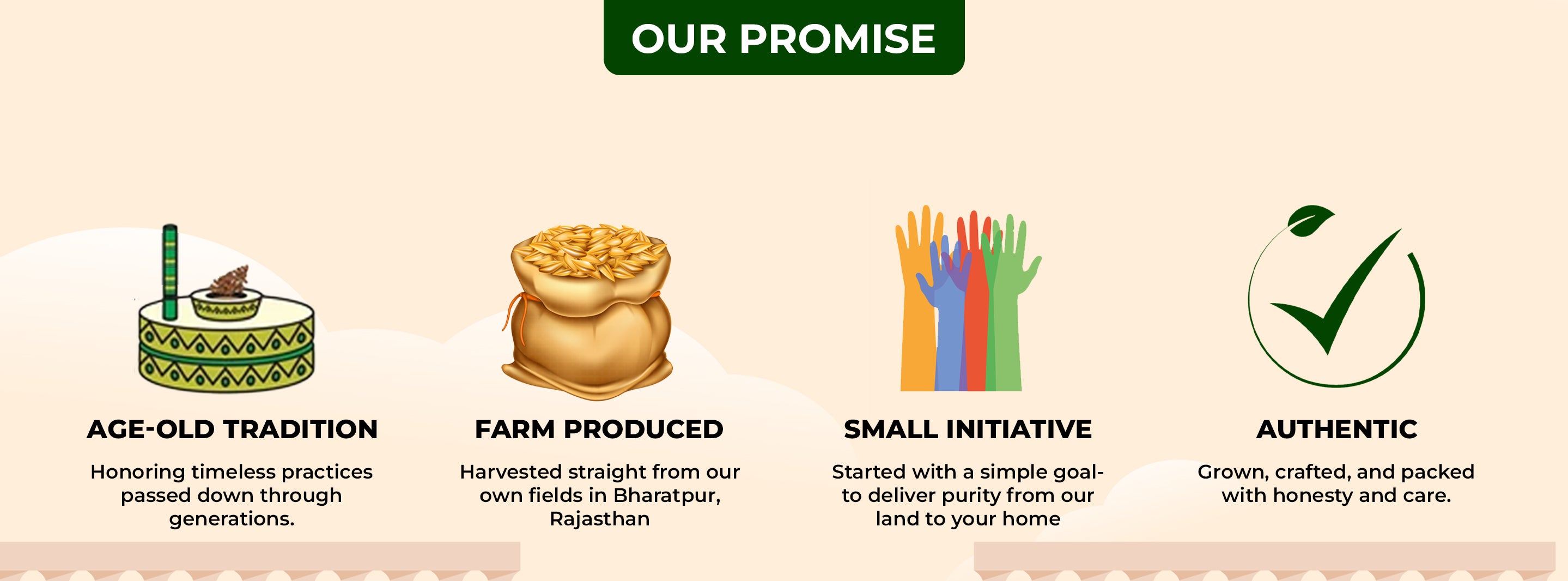 OUR PROMISE

AGE-OLD TRADITION

Honoring timeless practices passed down through generations.

FARM PRODUCED

Harvested straight from our own fields in Bharatpur, Rajasthan

SMALL INITIATIVE

Started with a simple goal- to deliver purity from our land to your home

AUTHENTIC

Grown, crafted, and packed with honesty and care.